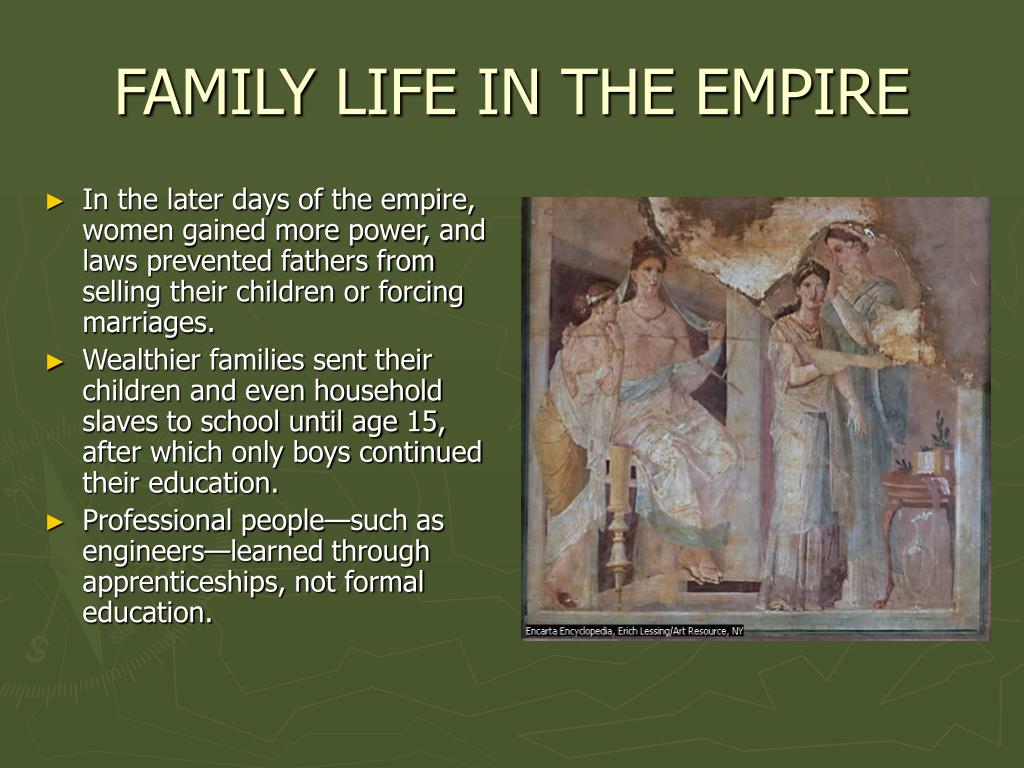 FAMILY LIFE IN THE EMPIRE

► In the later days of the empire, women gained more power, and laws prevented fathers from selling their children or forcing marriages.

► Wealthier families sent their children and even household slaves to school until age 15, after which only boys continued their education.

► Professional people—such as engineers—learned through apprenticeships, not formal education.

Encarta Encyclopedia, Erich Lessing/Art Resource, NY